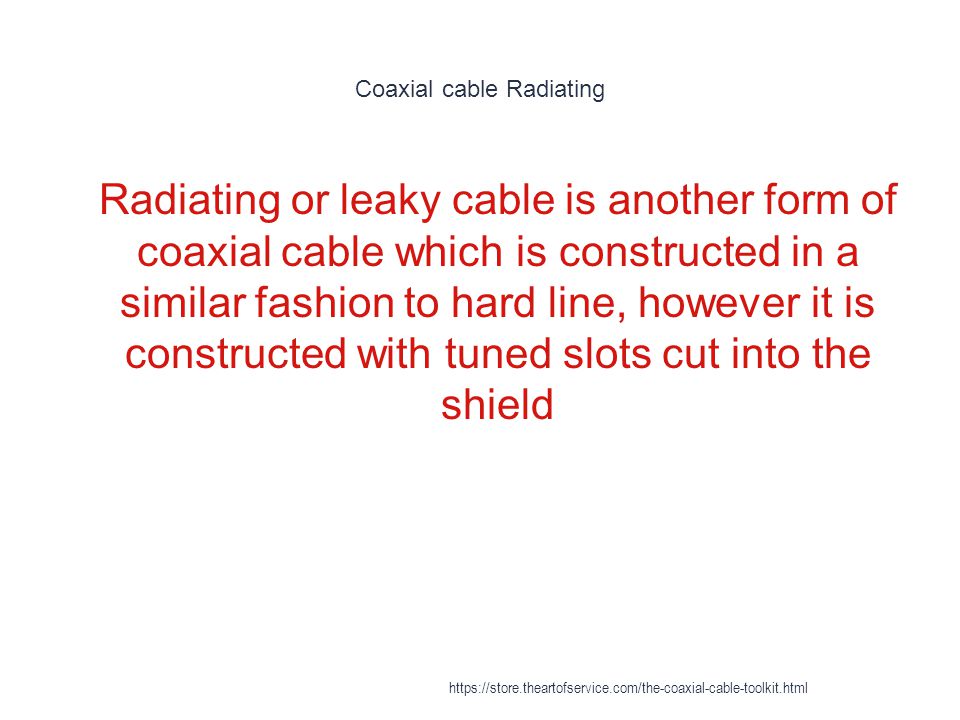 Coaxial cable Radiating

Radiating or leaky cable is another form of coaxial cable which is constructed in a similar fashion to hard line, however it is constructed with tuned slots cut into the shield

https://store.theartofservice.com/the-coaxial-cable-toolkit.html